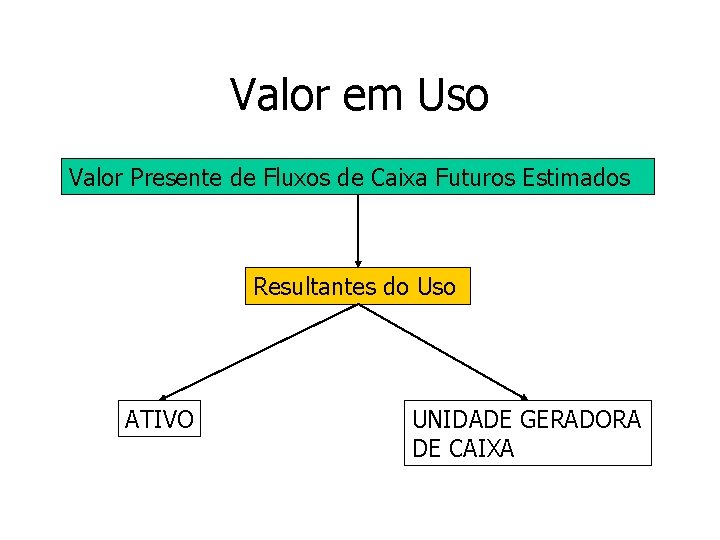 Valor em Uso

Valor Presente de Fluxos de Caixa Futuros Estimados

Resultantes do Uso

ATIVO

UNIDADE GERADORA DE CAIXA